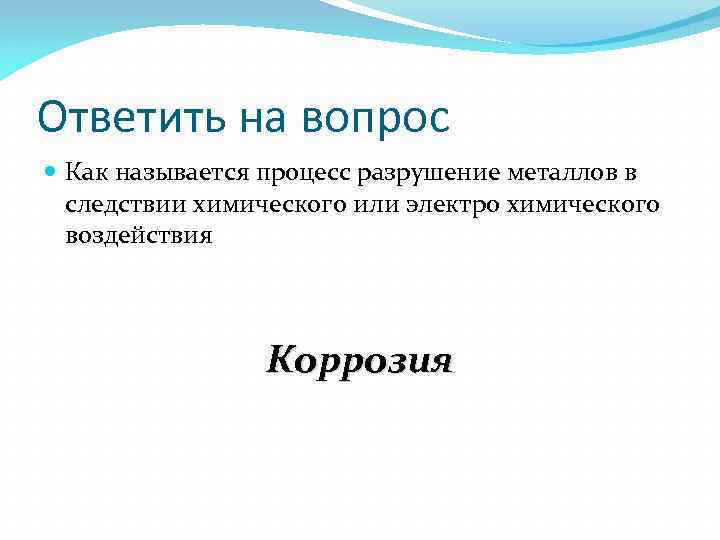 Ответить на вопрос

Как называется процесс разрушение металлов в следствии химического или электро химического воздействия

Коррозия